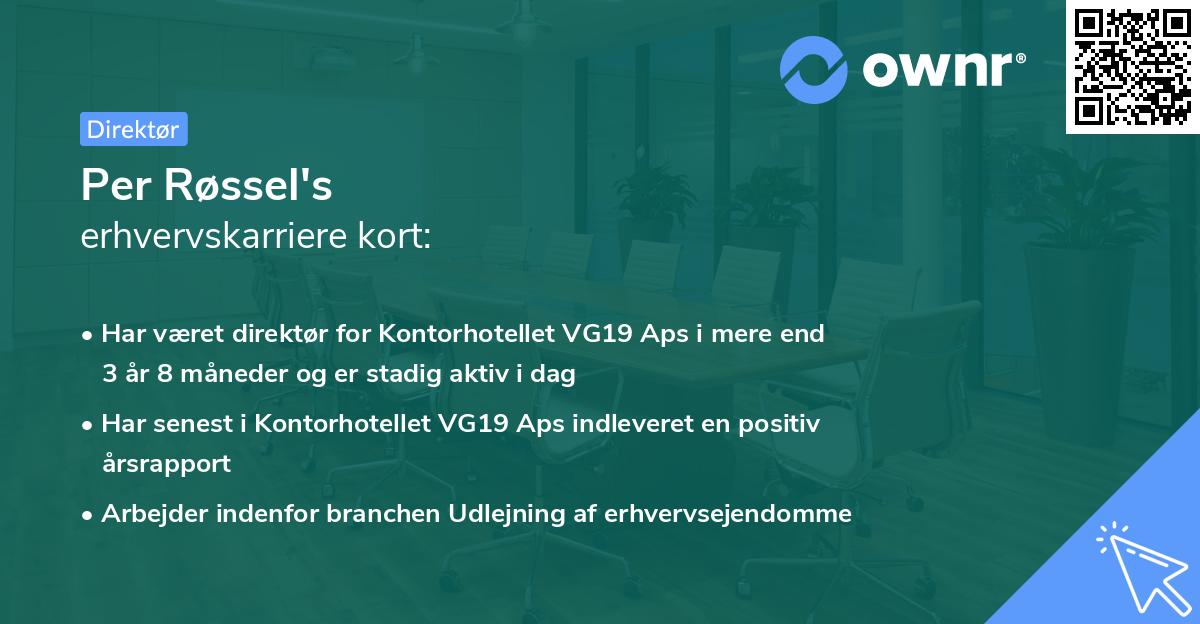 ownr®

Direktør

Per Røssel's
erhvervskarriere kort:

• Har været direktør for Kontorhotellet VG19 Aps i mere end 3 år 8 måneder og er stadig aktiv i dag
• Har senest i Kontorhotellet VG19 Aps indleveret en positiv årsrapport
• Arbejder indenfor branchen Udlejning af erhvervsejendomme